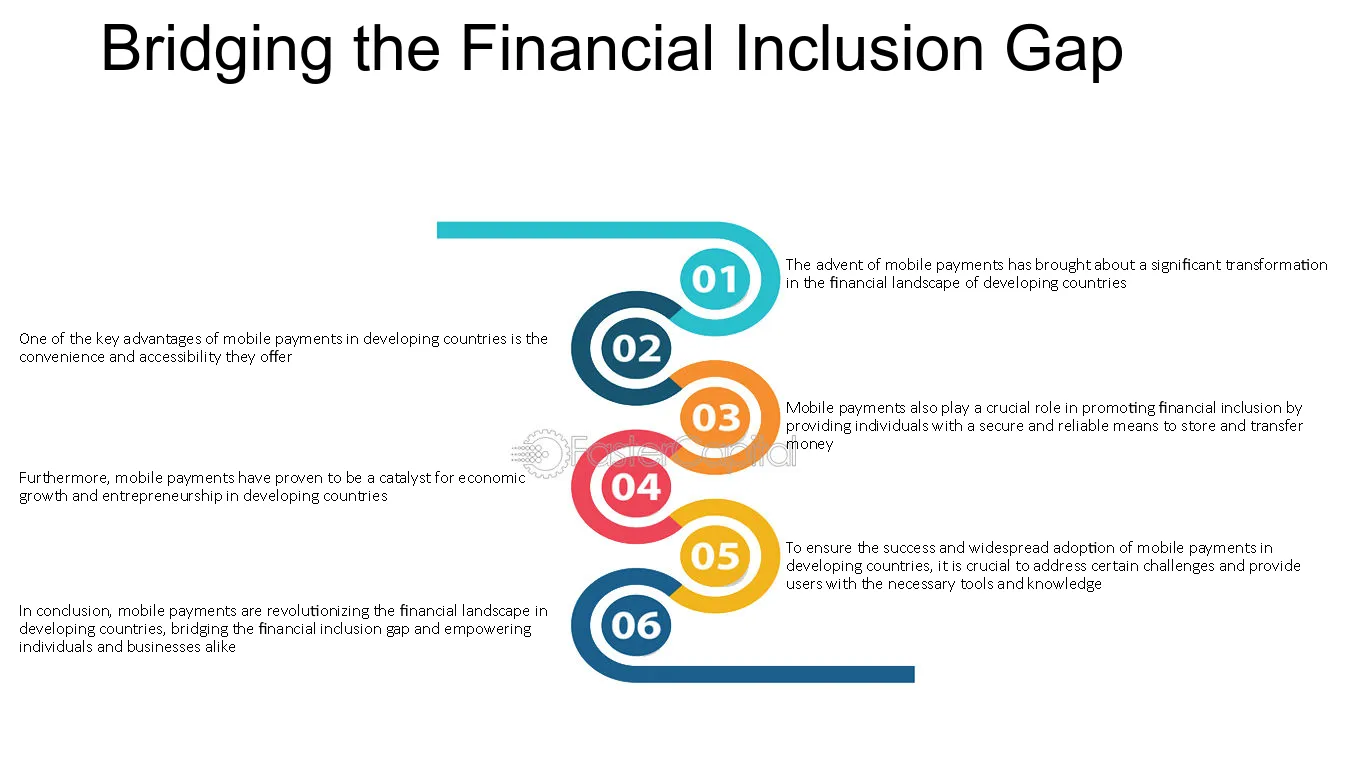 Bridging the Financial Inclusion Gap

01

The advent of mobile payments has brought about a significant transformation in the financial landscape of developing countries

02

One of the key advantages of mobile payments in developing countries is the convenience and accessibility they offer

03

Mobile payments also play a crucial role in promoting financial inclusion by providing individuals with a secure and reliable means to store and transfer money

FasterCapital

04

Furthermore, mobile payments have proven to be a catalyst for economic growth and entrepreneurship in developing countries

05

To ensure the success and widespread adoption of mobile payments in developing countries, it is crucial to address certain challenges and provide users with the necessary tools and knowledge

06

In conclusion, mobile payments are revolutionizing the financial landscape in developing countries, bridging the financial inclusion gap and empowering individuals and businesses alike